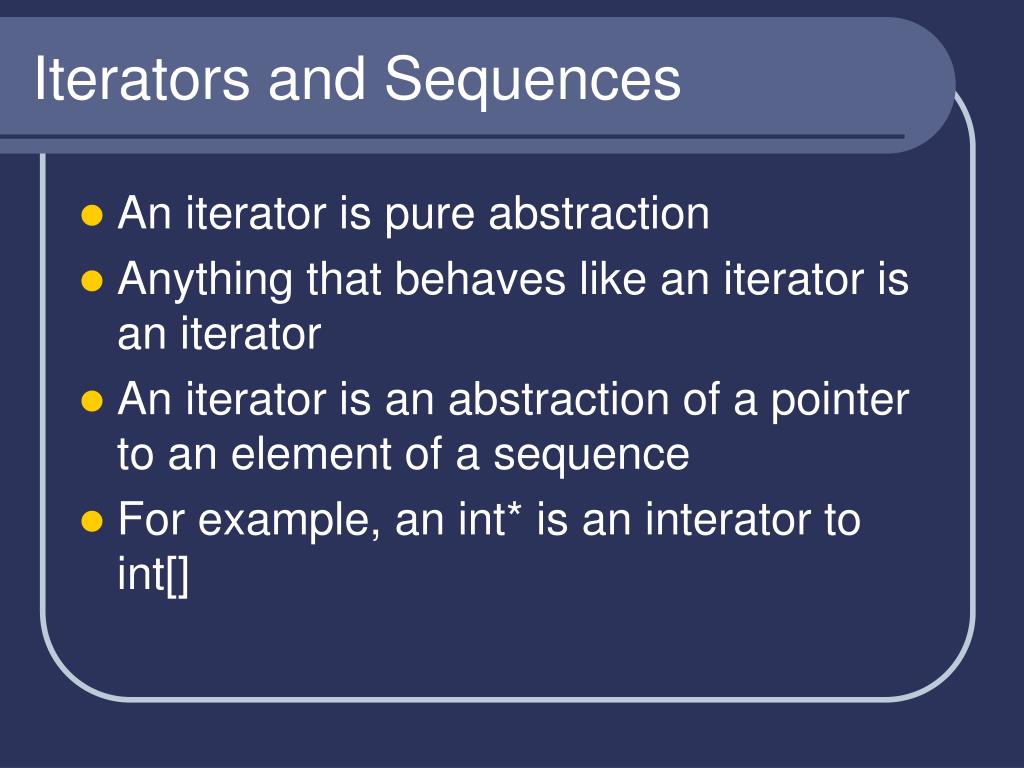 Iterators and Sequences

- An iterator is pure abstraction
- Anything that behaves like an iterator is an iterator
- An iterator is an abstraction of a pointer to an element of a sequence
- For example, an int* is an interator to int[]